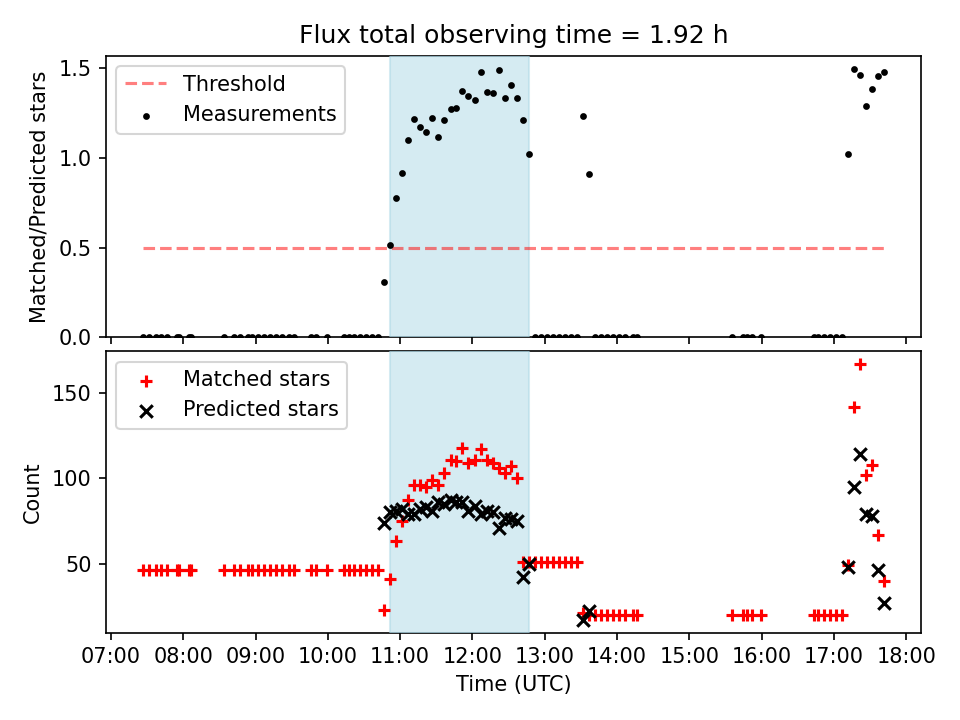 Flux total observing time = 1.92 h

Threshold
Measurements

Matched/Predicted stars

1.5
1.0
0.5
0.0

Matched stars
Predicted stars

Count

150
100
50

07:00 08:00 09:00 10:00 11:00 12:00 13:00 14:00 15:00 16:00 17:00 18:00

Time (UTC)